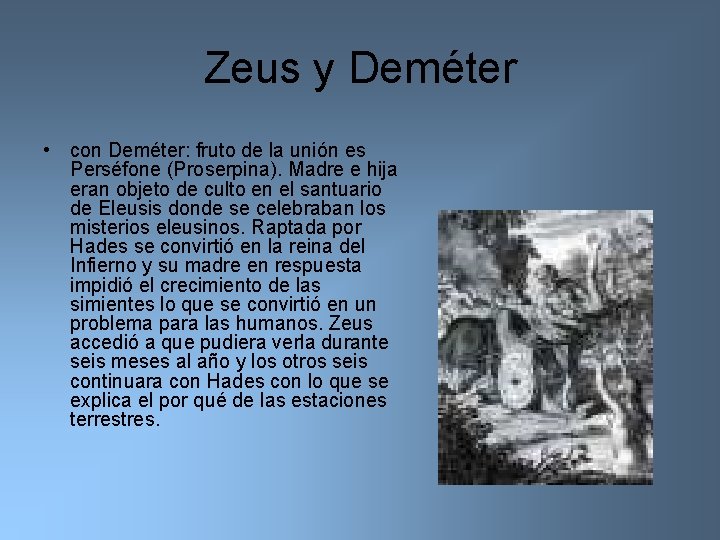 Zeus y Deméter

• con Deméter: fruto de la unión es Perséfone (Proserpina). Madre e hija eran objeto de culto en el santuario de Eleusis donde se celebraban los misterios eleusinos. Raptada por Hades se convirtió en la reina del Infierno y su madre en respuesta impidió el crecimiento de las simientes lo que se convirtió en un problema para las humanos. Zeus accedió a que pudiera verla durante seis meses al año y los otros seis continuara con Hades con lo que se explica el por qué de las estaciones terrestres.